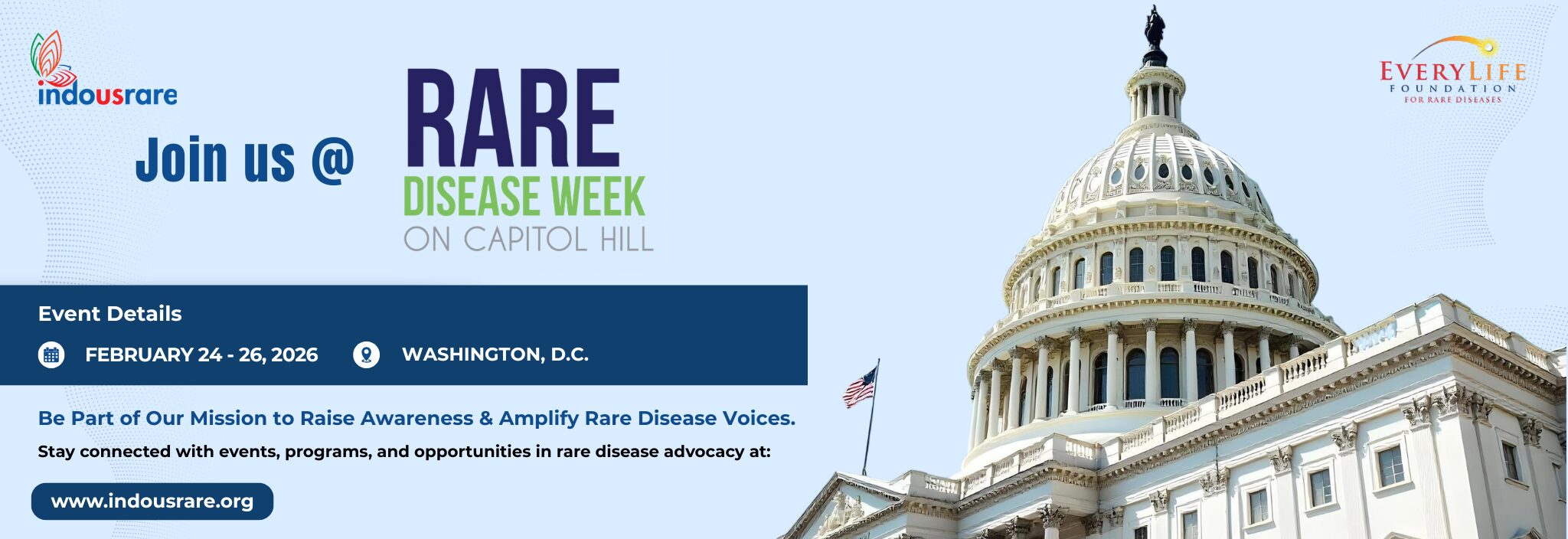 indousrare

Join us @

RARE
DISEASE WEEK
ON CAPITOL HILL

EVERYLIFE
FOUNDATION
FOR RARE DISEASES

Event Details

FEBRUARY 24 - 26, 2026

WASHINGTON, D.C.

Be Part of Our Mission to Raise Awareness & Amplify Rare Disease Voices.

Stay connected with events, programs, and opportunities in rare disease advocacy at:

www.indousrare.org